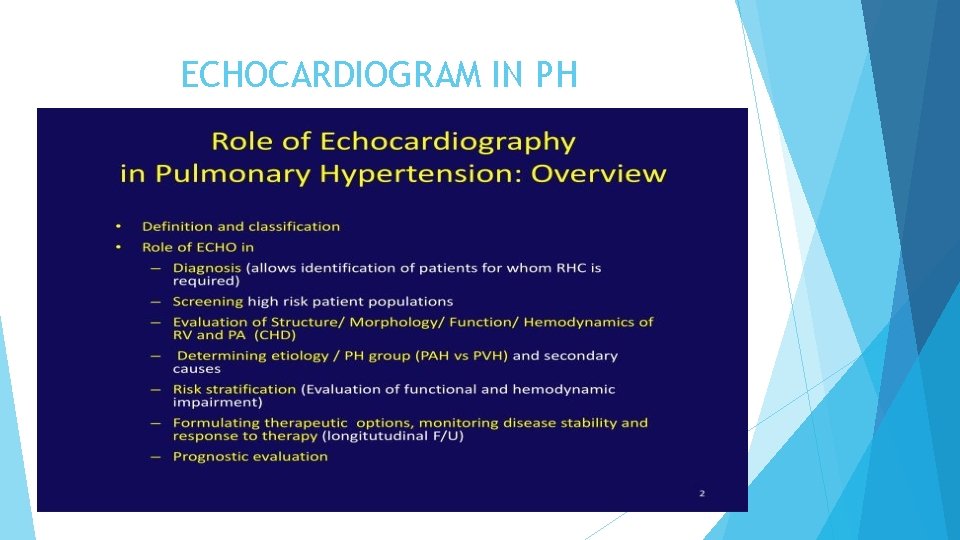 ECHOCARDIOGRAM IN PH

Role of Echocardiography in Pulmonary Hypertension: Overview

• Definition and classification
• Role of ECHO in
– Diagnosis (allows identification of patients for whom RHC is required)
– Screening high risk patient populations
– Evaluation of Structure/ Morphology/ Function/ Hemodynamics of RV and PA (CHD)
– Determining etiology / PH group (PAH vs PVH) and secondary causes
– Risk stratification (Evaluation of functional and hemodynamic impairment)
– Formulating therapeutic options, monitoring disease stability and response to therapy (longitutudinal F/U)
– Prognostic evaluation

2